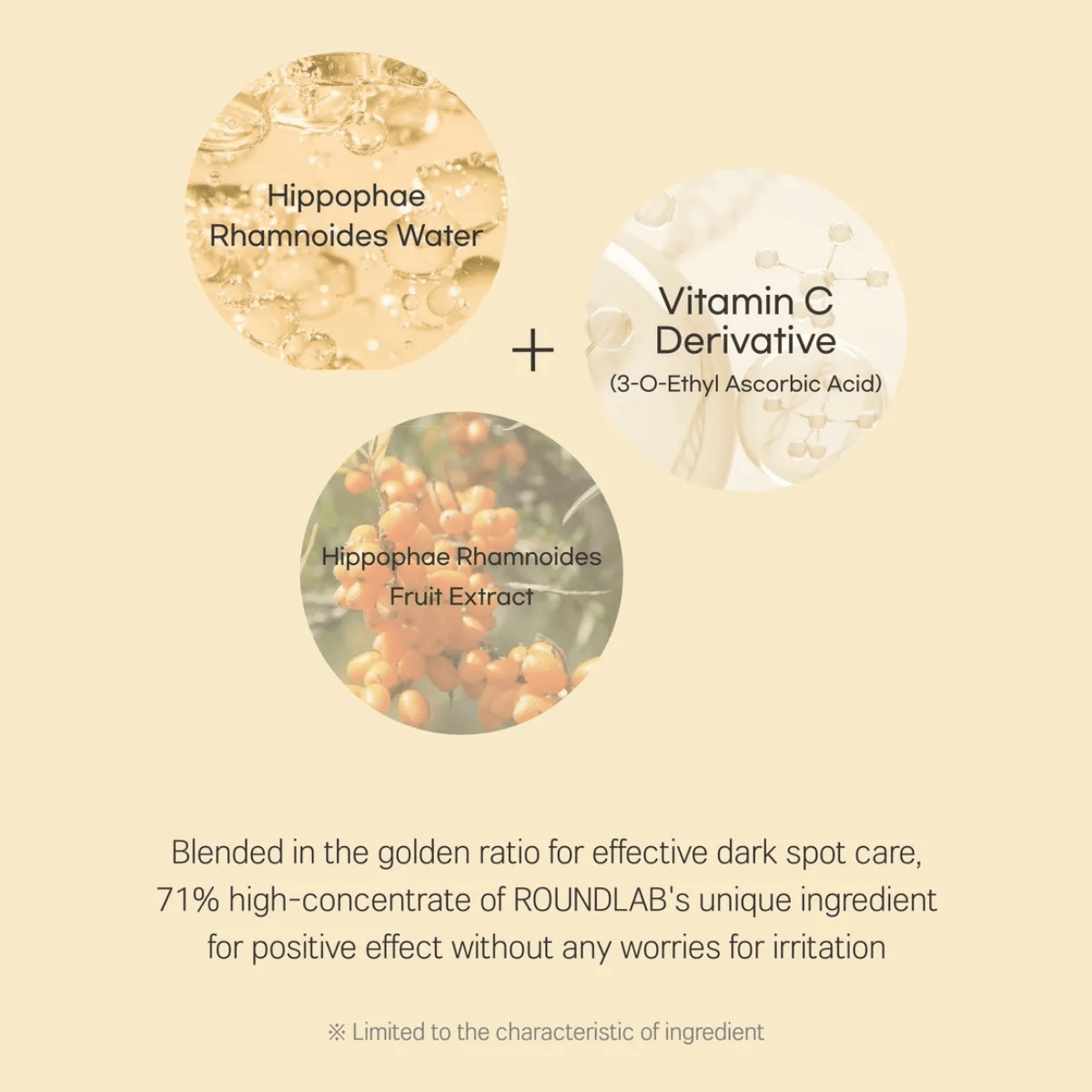 Hippophae Rhamnoides Water

+

Vitamin C Derivative
(3-O-Ethyl Ascorbic Acid)

Hippophae Rhamnoides Fruit Extract

Blended in the golden ratio for effective dark spot care, 71% high-concentrate of ROUNDLAB's unique ingredient for positive effect without any worries for irritation

※ Limited to the characteristic of ingredient